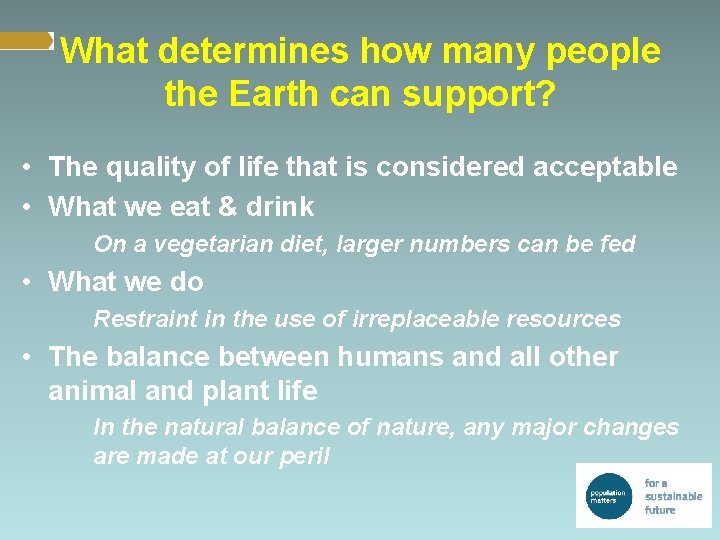 What determines how many people the Earth can support?

• The quality of life that is considered acceptable
• What we eat & drink

On a vegetarian diet, larger numbers can be fed

• What we do

Restraint in the use of irreplaceable resources

• The balance between humans and all other animal and plant life

In the natural balance of nature, any major changes are made at our peril

population matters

for a sustainable future